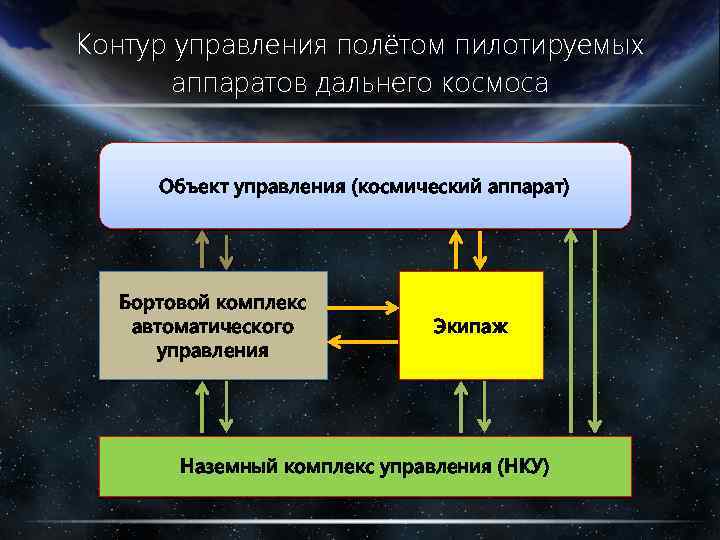 Контур управления полётом пилотируемых аппаратов дальнего космоса

Объект управления (космический аппарат)

Бортовой комплекс автоматического управления

Экипаж

Наземный комплекс управления (НКУ)